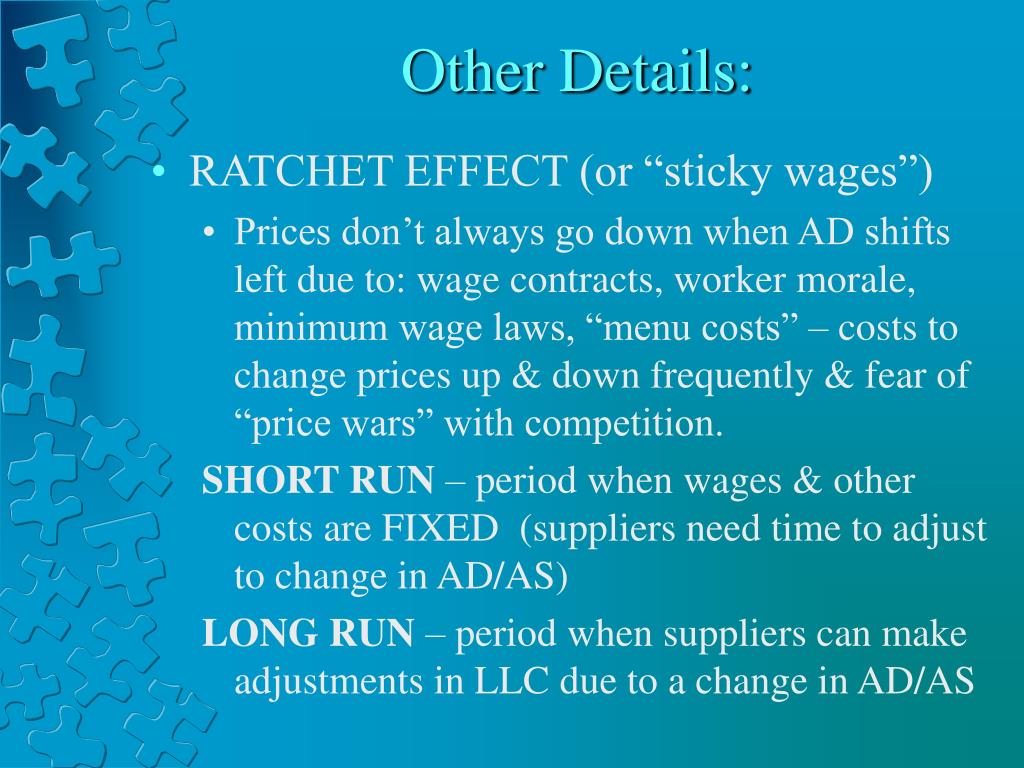 Other Details:

• RATCHET EFFECT (or “sticky wages”)

• Prices don’t always go down when AD shifts left due to: wage contracts, worker morale, minimum wage laws, “menu costs” – costs to change prices up & down frequently & fear of “price wars” with competition.

SHORT RUN – period when wages & other costs are FIXED (suppliers need time to adjust to change in AD/AS)

LONG RUN – period when suppliers can make adjustments in LLC due to a change in AD/AS